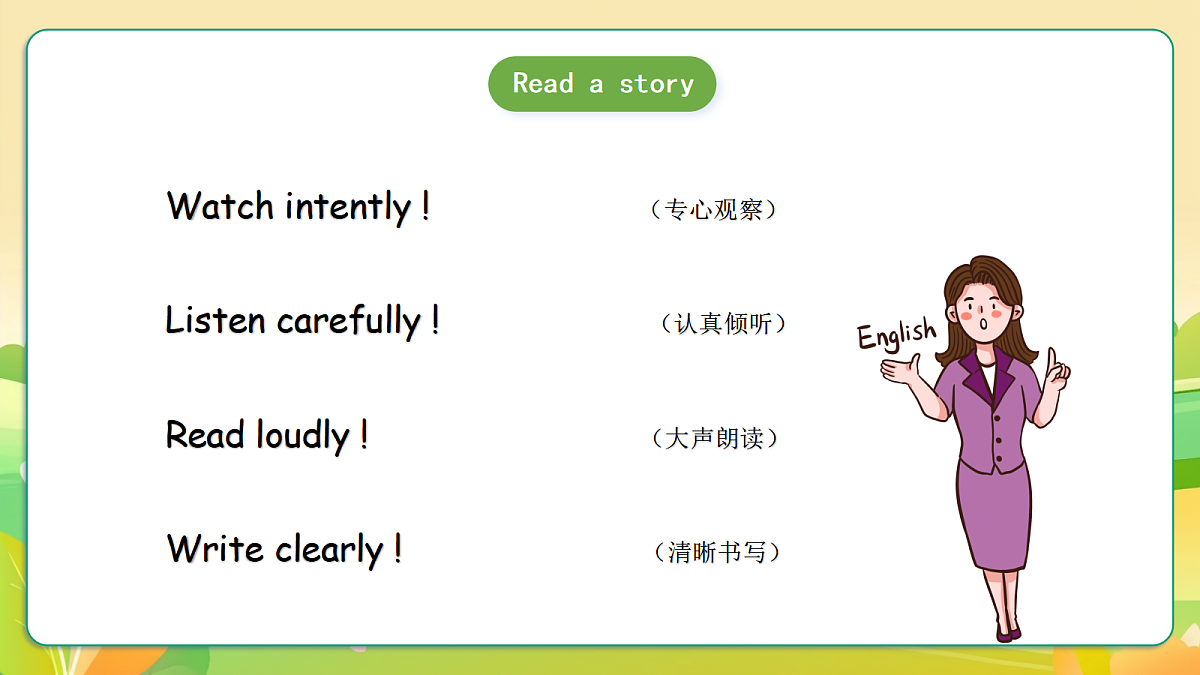 Read a story

Watch intently ! （专心观察）

Listen carefully ! （认真倾听）

Read loudly ! （大声朗读）

Write clearly ! （清晰书写）

English